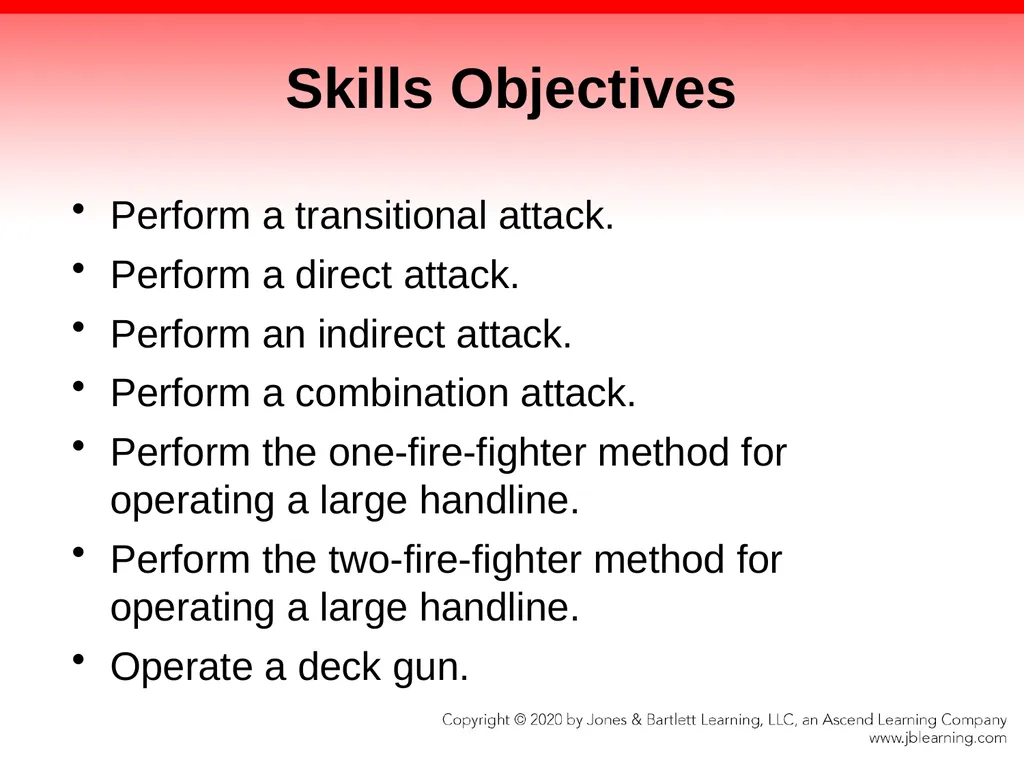 Skills Objectives

• Perform a transitional attack.
• Perform a direct attack.
• Perform an indirect attack.
• Perform a combination attack.
• Perform the one-fire-fighter method for operating a large handline.
• Perform the two-fire-fighter method for operating a large handline.
• Operate a deck gun.

Copyright © 2020 by Jones & Bartlett Learning, LLC, an Ascend Learning Company
www.jblearning.com